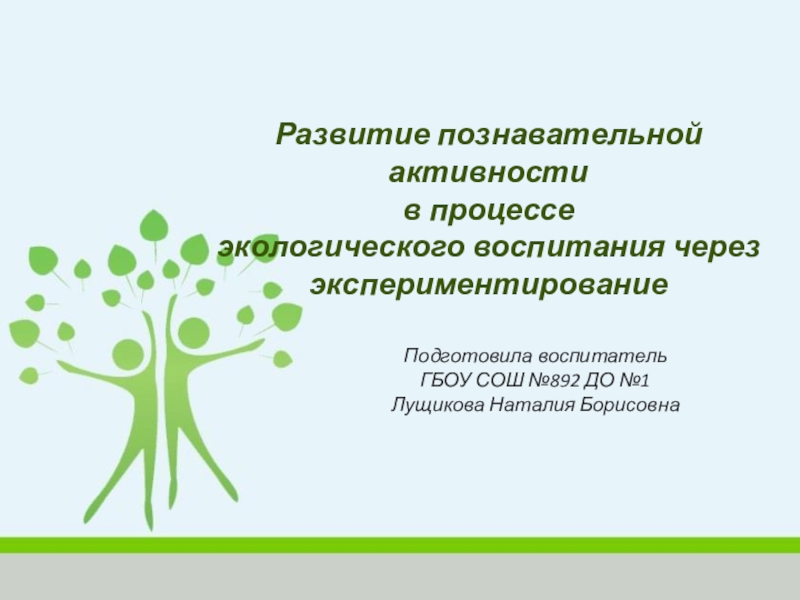 Развитие познавательной активности в процессе экологического воспитания через экспериментирование

Подготовила воспитатель
ГБОУ СОШ №892 ДО №1
Лущикова Наталия Борисовна